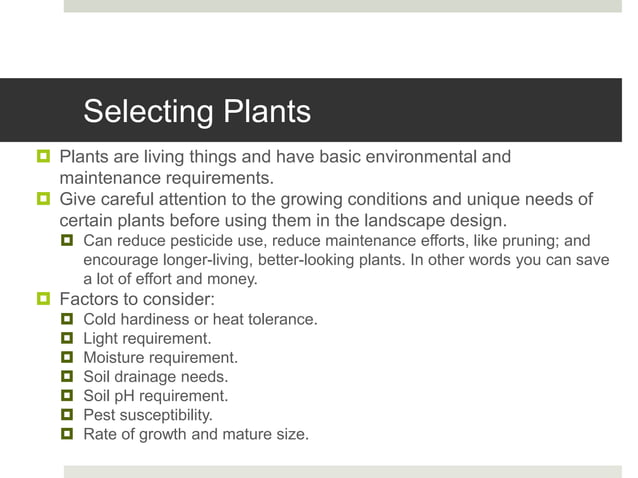 Selecting Plants

Plants are living things and have basic environmental and maintenance requirements.

Give careful attention to the growing conditions and unique needs of certain plants before using them in the landscape design.

Can reduce pesticide use, reduce maintenance efforts, like pruning; and encourage longer-living, better-looking plants. In other words you can save a lot of effort and money.

Factors to consider:

Cold hardiness or heat tolerance.

Light requirement.

Moisture requirement.

Soil drainage needs.

Soil pH requirement.

Pest susceptibility.

Rate of growth and mature size.